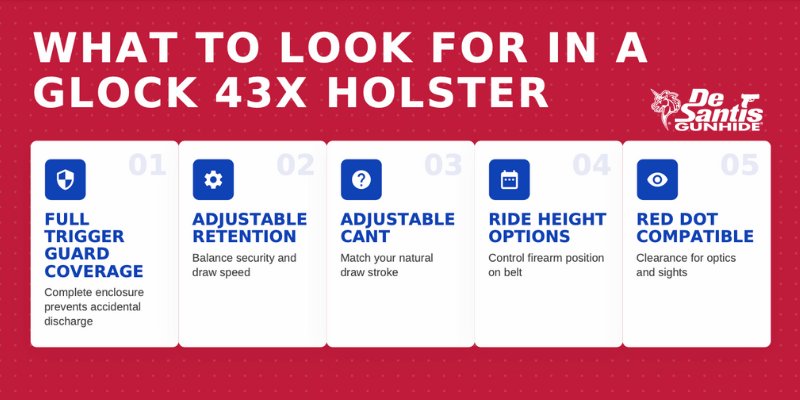 WHAT TO LOOK FOR IN A GLOCK 43X HOLSTER

De Santis GUNHIDE

01
FULL TRIGGER GUARD COVERAGE
Complete enclosure prevents accidental discharge

02
ADJUSTABLE RETENTION
Balance security and draw speed

03
ADJUSTABLE CANT
Match your natural draw stroke

04
RIDE HEIGHT OPTIONS
Control firearm position on belt

05
RED DOT COMPATIBLE
Clearance for optics and sights